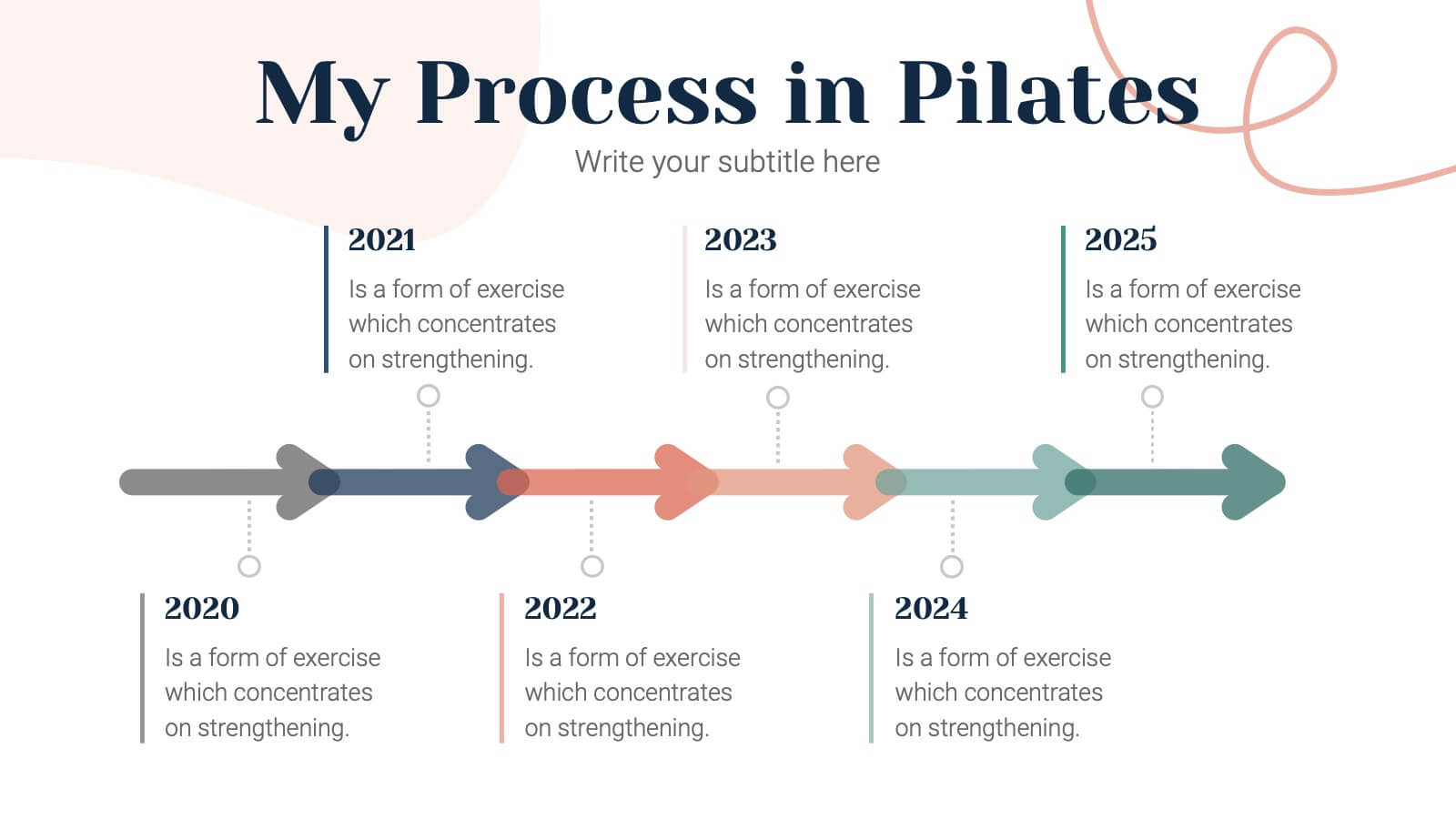 My Process in Pilates

Write your subtitle here

2021

Is a form of exercise which concentrates on strengthening.

2023

Is a form of exercise which concentrates on strengthening.

2025

Is a form of exercise which concentrates on strengthening.

2020

Is a form of exercise which concentrates on strengthening.

2022

Is a form of exercise which concentrates on strengthening.

2024

Is a form of exercise which concentrates on strengthening.